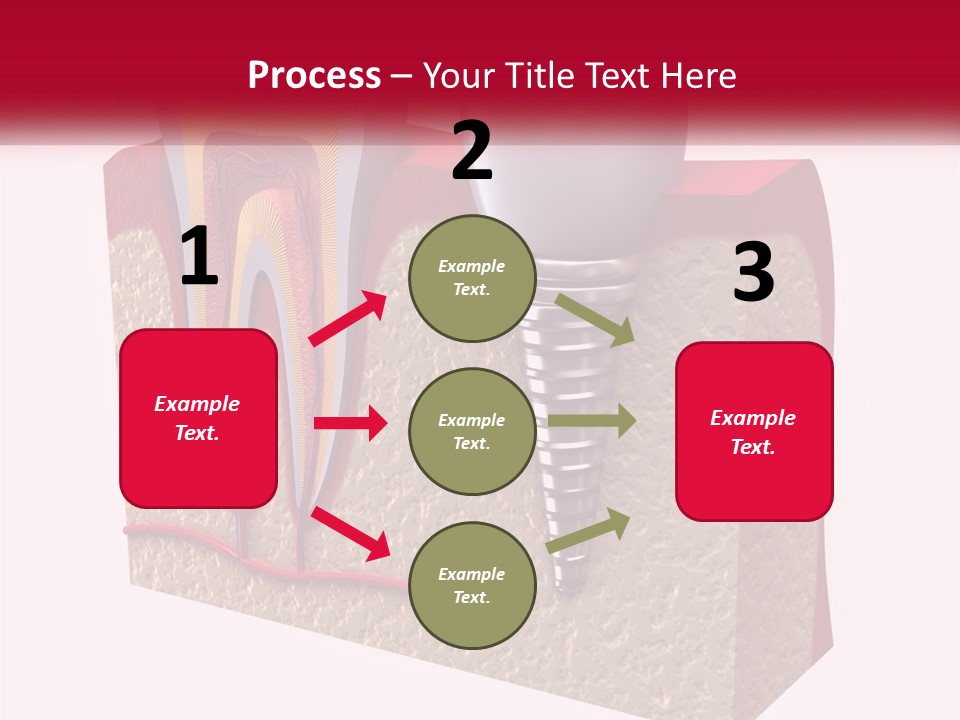 Process – Your Title Text Here

1

Example Text.

2

Example Text.

Example Text.

Example Text.

3

Example Text.